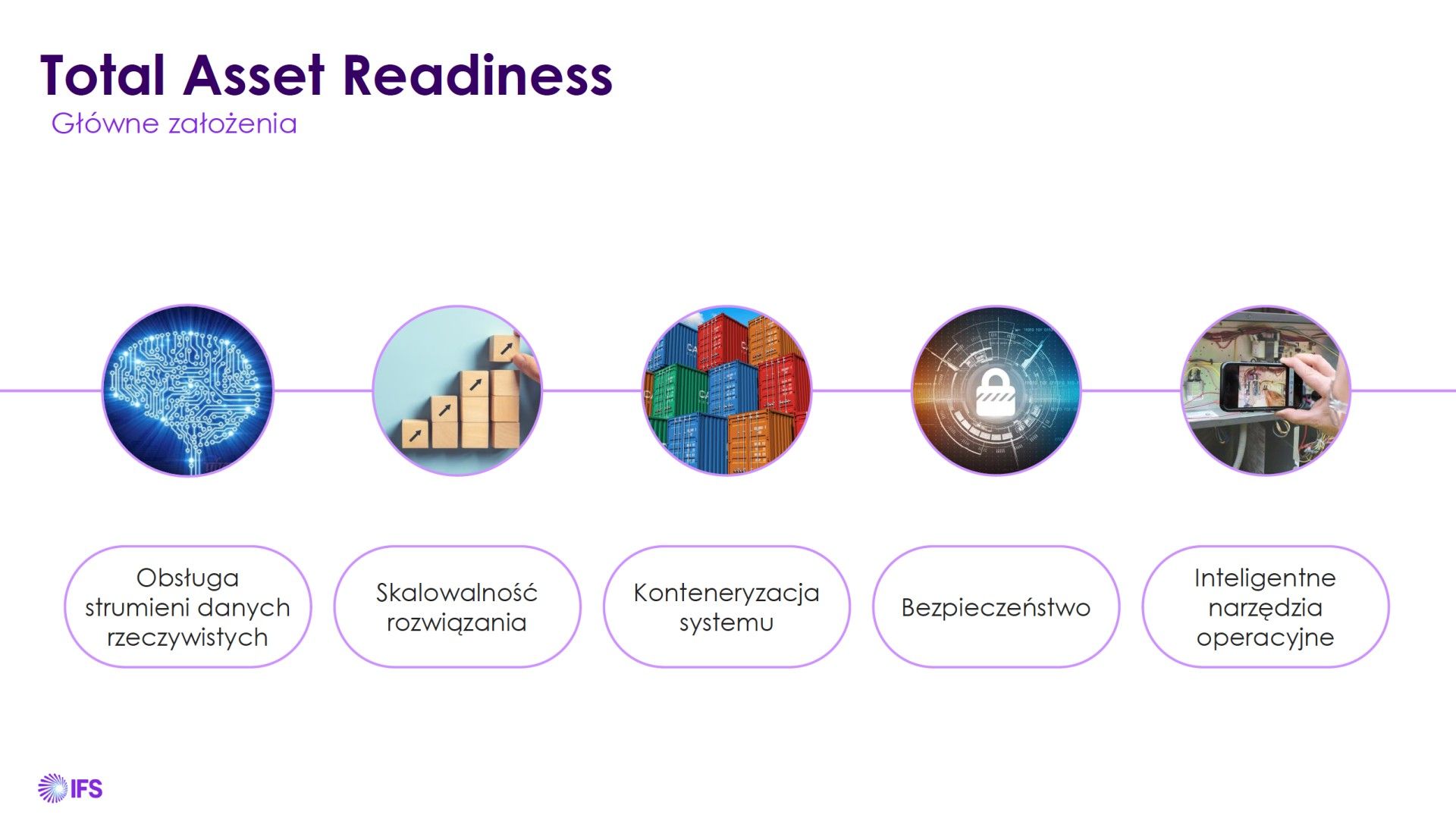 Total Asset Readiness
Główne założenia

Obsługa strumieni danych rzeczywistych

Skalowalność rozwiązania

Konteneryzacja systemu

Bezpieczeństwo

Inteligentne narzędzia operacyjne

IFS